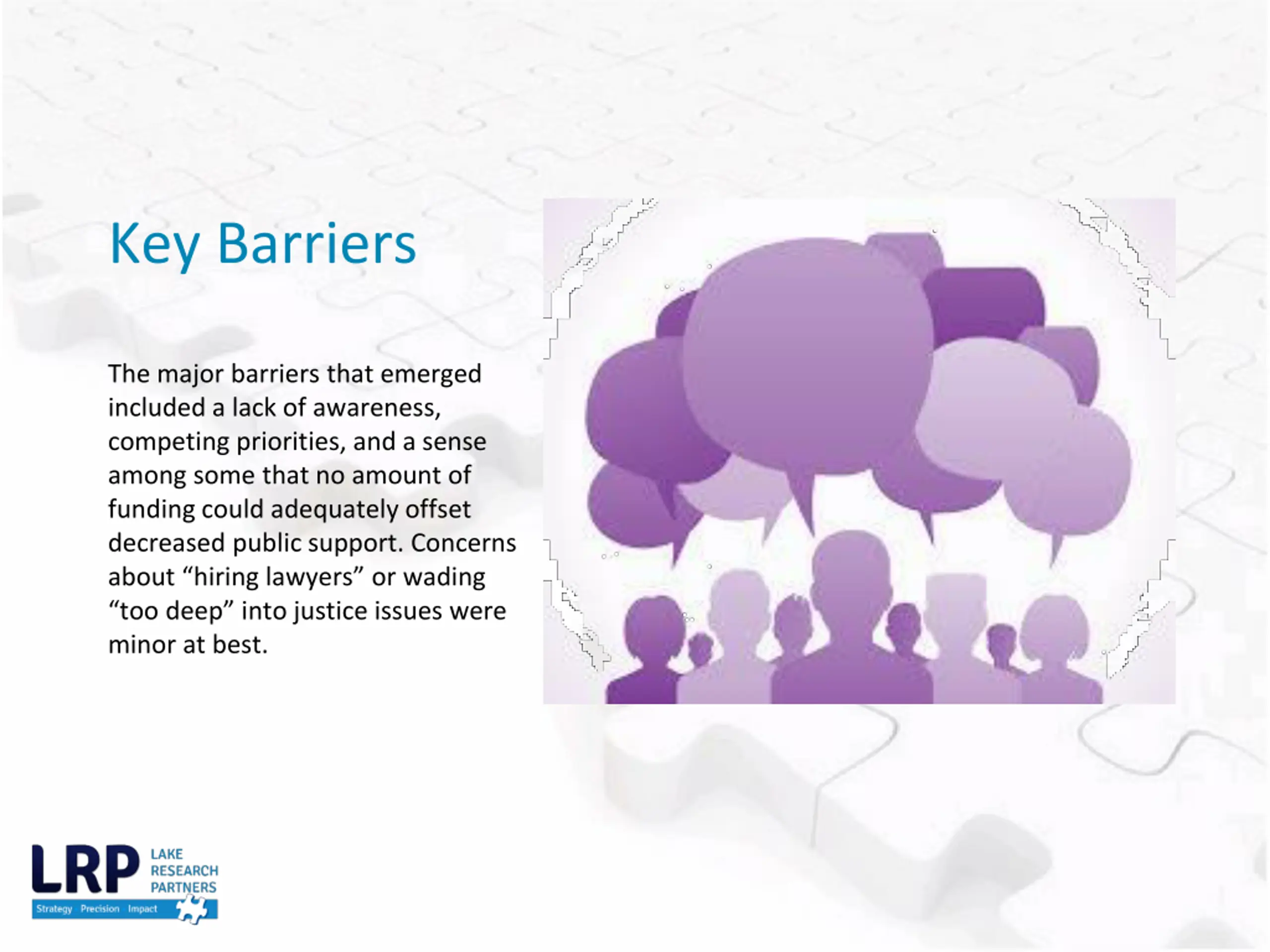 Key Barriers

The major barriers that emerged included a lack of awareness, competing priorities, and a sense among some that no amount of funding could adequately offset decreased public support. Concerns about “hiring lawyers” or wading “too deep” into justice issues were minor at best.

LRP LAKE RESEARCH PARTNERS
Strategy Precision Impact